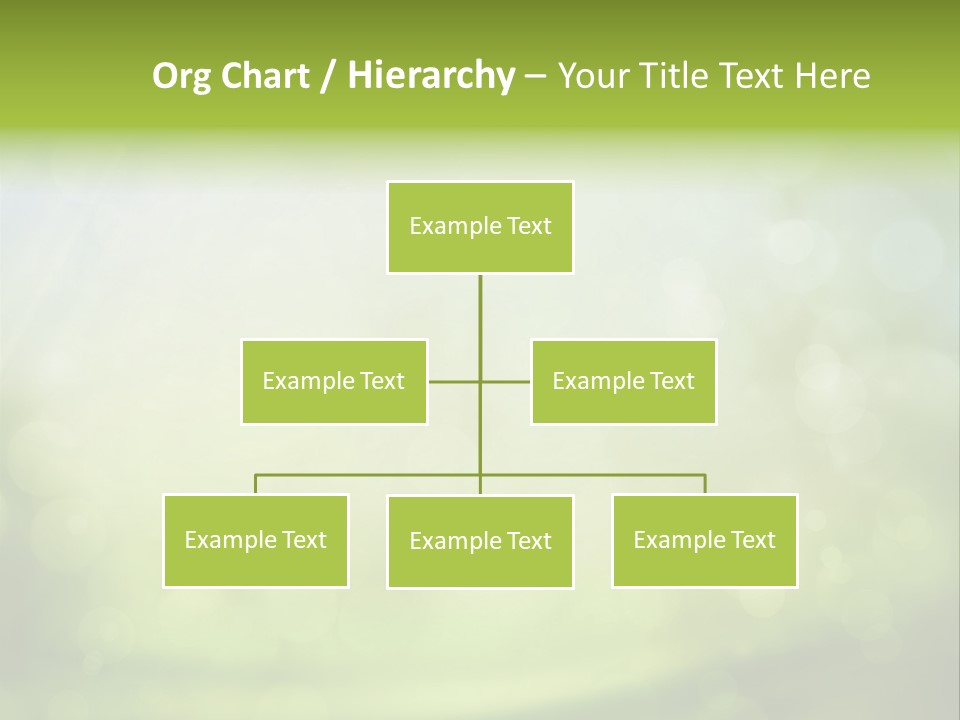 Org Chart / Hierarchy – Your Title Text Here

Example Text

Example Text

Example Text

Example Text

Example Text

Example Text